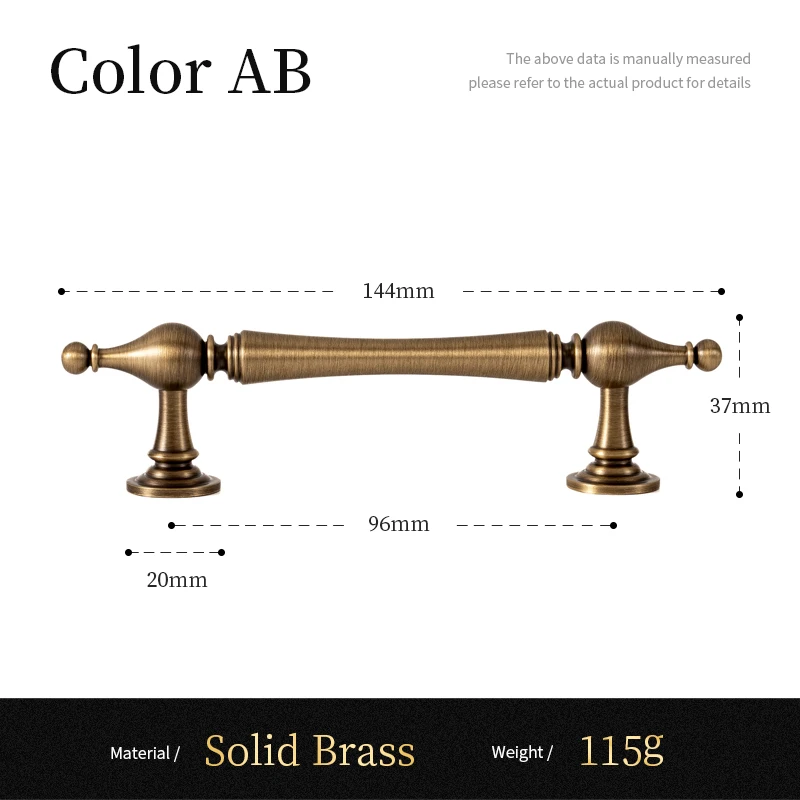 Color AB

The above data is manually measured
please refer to the actual product for details

144mm

37mm

96mm

20mm

Material / Solid Brass Weight / 115g